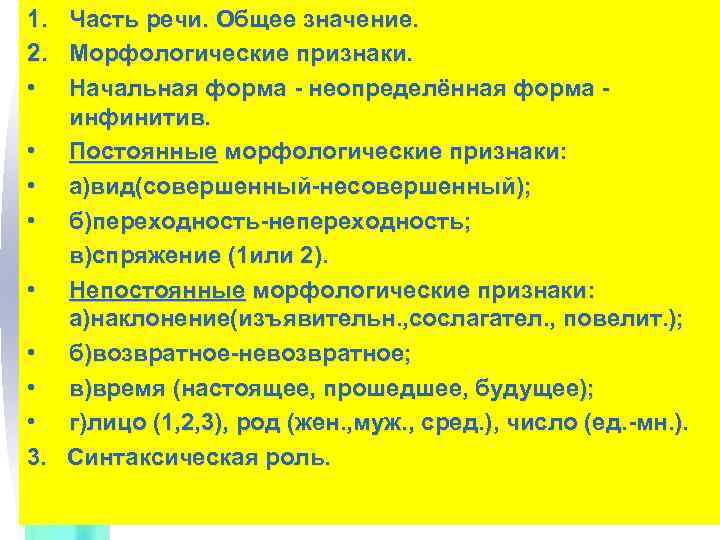 1. Часть речи. Общее значение.
2. Морфологические признаки.
• Начальная форма - неопределённая форма - инфинитив.
• Постоянные морфологические признаки:
• а)вид(совершенный-несовершенный);
• б)переходность-непереходность;
в)спряжение (1или 2).
• Непостоянные морфологические признаки: а)наклонение(изъявительн.,сослагател., повелит.);
• б)возвратное-невозвратное;
• в)время (настоящее, прошедшее, будущее);
• г)лицо (1,2,3), род (жен.,муж., сред.), число (ед.-мн.).
3. Синтаксическая роль.